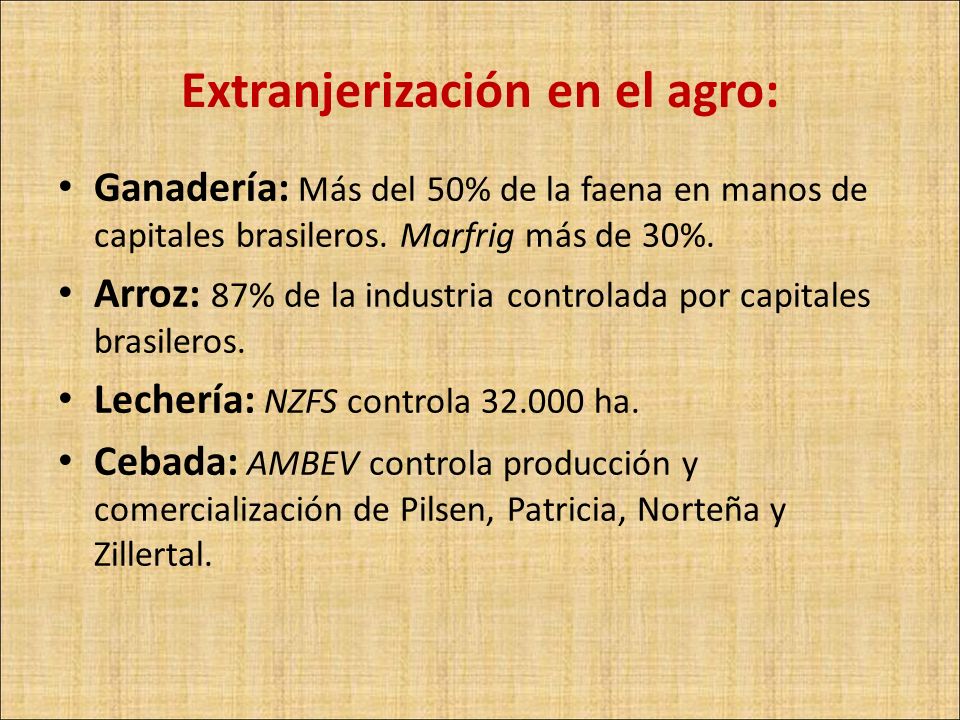 Extranjerización en el agro:

• Ganadería: Más del 50% de la faena en manos de capitales brasileros. Marfrig más de 30%.
• Arroz: 87% de la industria controlada por capitales brasileros.
• Lechería: NZFS controla 32.000 ha.
• Cebada: AMBEV controla producción y comercialización de Pilsen, Patricia, Norteña y Zillertal.